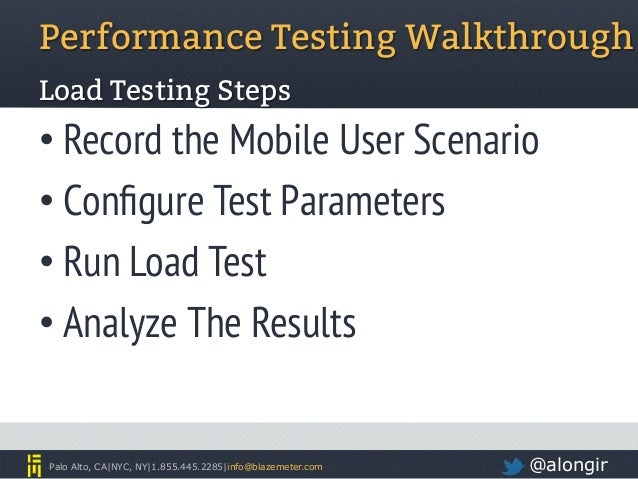 Performance Testing Walkthrough

Load Testing Steps

• Record the Mobile User Scenario
• Configure Test Parameters
• Run Load Test
• Analyze The Results

Palo Alto, CA|NYC, NY|1.855.445.2285|info@blazemeter.com

@alongir